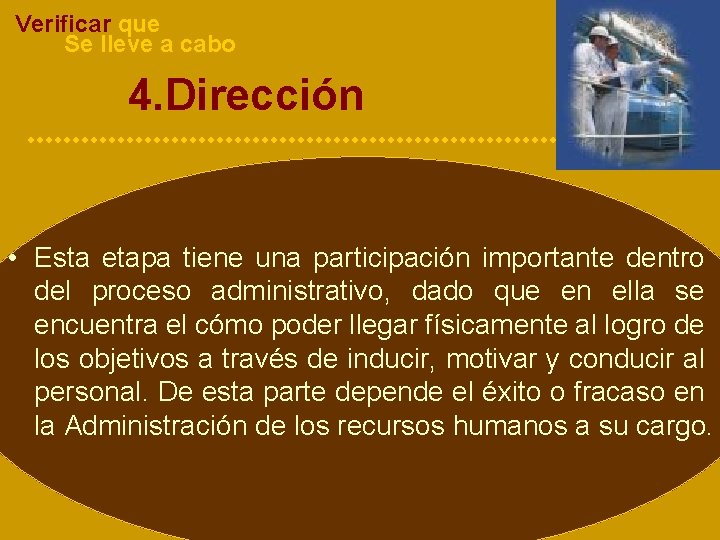 Verificar que
Se lleve a cabo

4.Dirección

• Esta etapa tiene una participación importante dentro del proceso administrativo, dado que en ella se encuentra el cómo poder llegar físicamente al logro de los objetivos a través de inducir, motivar y conducir al personal. De esta parte depende el éxito o fracaso en la Administración de los recursos humanos a su cargo.